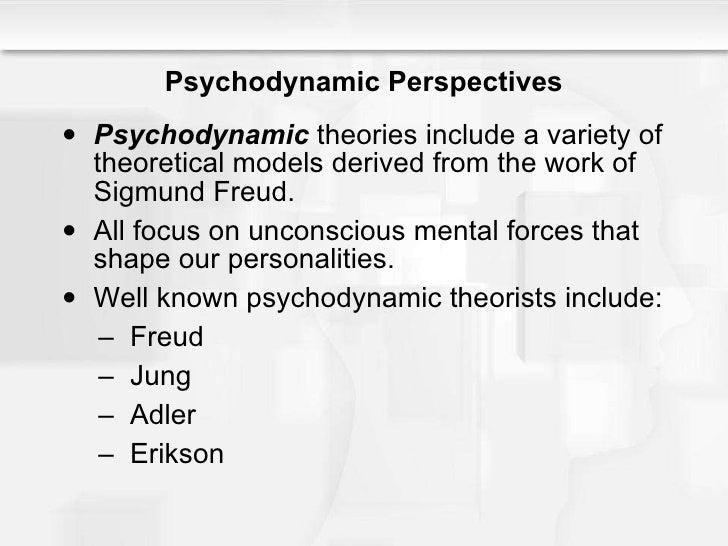 Psychodynamic Perspectives

• Psychodynamic theories include a variety of theoretical models derived from the work of Sigmund Freud.

• All focus on unconscious mental forces that shape our personalities.

• Well known psychodynamic theorists include:
– Freud
– Jung
– Adler
– Erikson